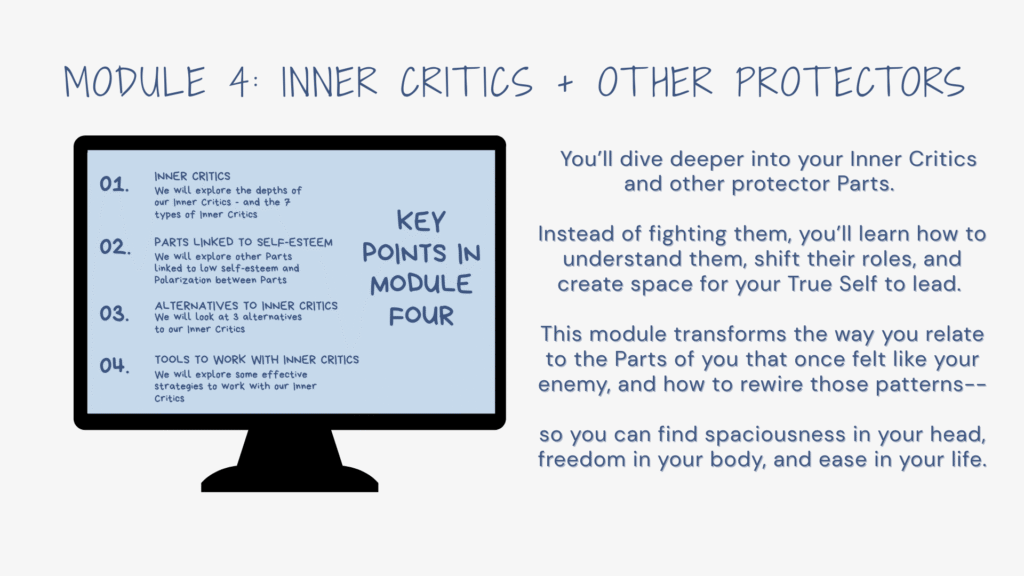 MODULE 4: INNER CRITICS + OTHER PROTECTORS

01.
INNER CRITICS
We will explore the depths of our Inner Critics - and the 7 types of Inner Critics

02.
PARTS LINKED TO SELF-ESTEEM
We will explore other Parts linked to low self-esteem and Polarization between Parts

03.
ALTERNATIVES TO INNER CRITICS
We will look at 3 alternatives to our Inner Critics

04.
TOOLS TO WORK WITH INNER CRITICS
We will explore some effective strategies to work with our Inner Critics

KEY POINTS IN MODULE FOUR

You'll dive deeper into your Inner Critics and other protector Parts.

Instead of fighting them, you'll learn how to understand them, shift their roles, and create space for your True Self to lead.

This module transforms the way you relate to the Parts of you that once felt like your enemy, and how to rewire those patterns--

so you can find spaciousness in your head, freedom in your body, and ease in your life.